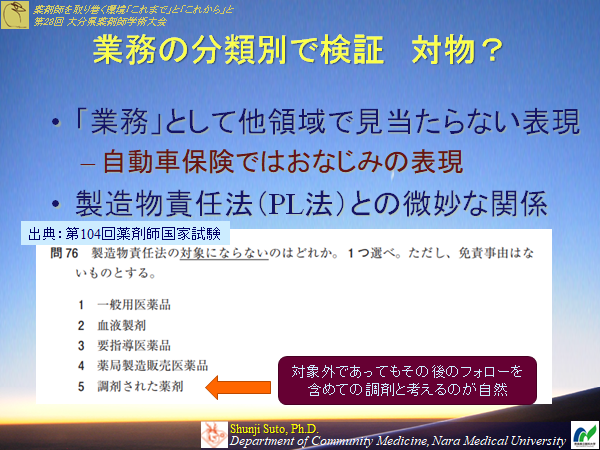 薬剤師を取り巻く環境「これまで」と「これから」と
第28回 大分県薬剤師学術大会

業務の分類別で検証　対物？

• 「業務」として他領域で見当たらない表現
– 自動車保険ではおなじみの表現
• 製造物責任法（PL法）との微妙な関係

出典：第104回薬剤師国家試験

問 76　製造物責任法の対象にならないのはどれか。1つ選べ。ただし、免責事由はないものとする。

1　一般用医薬品
2　血液製剤
3　要指導医薬品
4　薬局製造販売医薬品
5　調剤された薬剤

対象外であってもその後のフォローを含めての調剤と考えるのが自然

Shunji Suto, Ph.D.
Department of Community Medicine, Nara Medical University